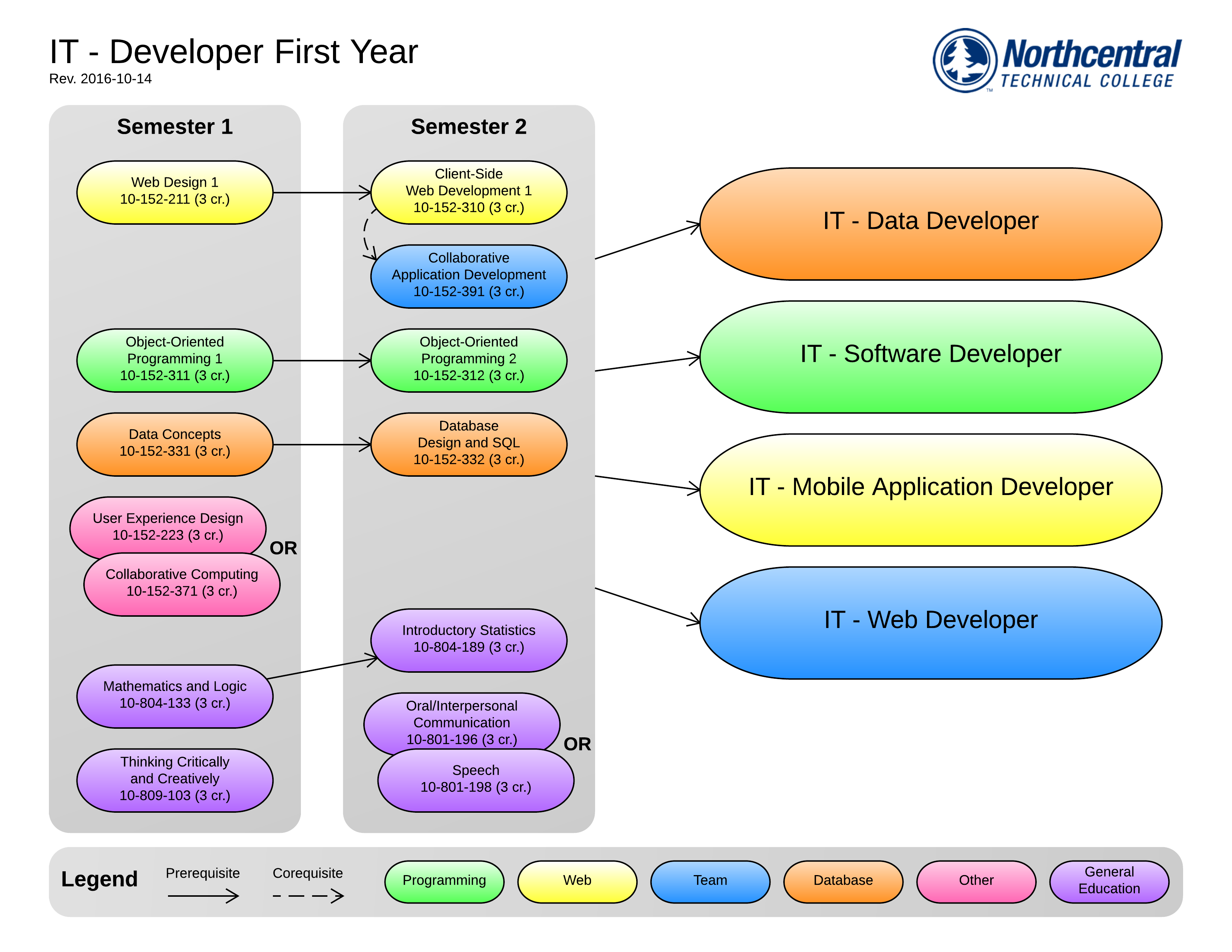 IT - Developer First Year
Rev. 2016-10-14

Northcentral
TECHNICAL COLLEGE

Semester 1

Web Design 1
10-152-211 (3 cr.)

Object-Oriented Programming 1
10-152-311 (3 cr.)

Data Concepts
10-152-331 (3 cr.)

User Experience Design
10-152-223 (3 cr.)

OR

Collaborative Computing
10-152-371 (3 cr.)

Mathematics and Logic
10-804-133 (3 cr.)

Thinking Critically and Creatively
10-809-103 (3 cr.)

Semester 2

Client-Side Web Development 1
10-152-310 (3 cr.)

Collaborative Application Development
10-152-391 (3 cr.)

Object-Oriented Programming 2
10-152-312 (3 cr.)

Database Design and SQL
10-152-332 (3 cr.)

Introductory Statistics
10-804-189 (3 cr.)

Oral/Interpersonal Communication
10-801-196 (3 cr.)

OR

Speech
10-801-198 (3 cr.)

IT - Data Developer

IT - Software Developer

IT - Mobile Application Developer

IT - Web Developer

Legend
Prerequisite
Corequisite
Programming
Web
Team
Database
Other
General Education